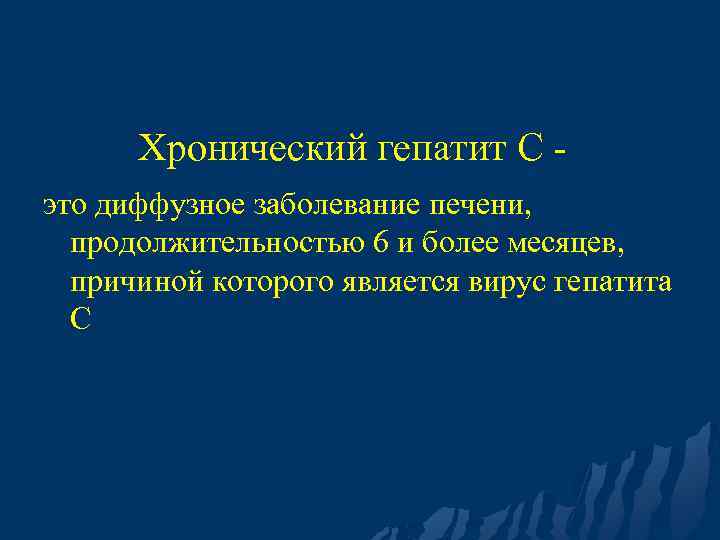 Хронический гепатит С -

это диффузное заболевание печени, продолжительностью 6 и более месяцев, причиной которого является вирус гепатита С